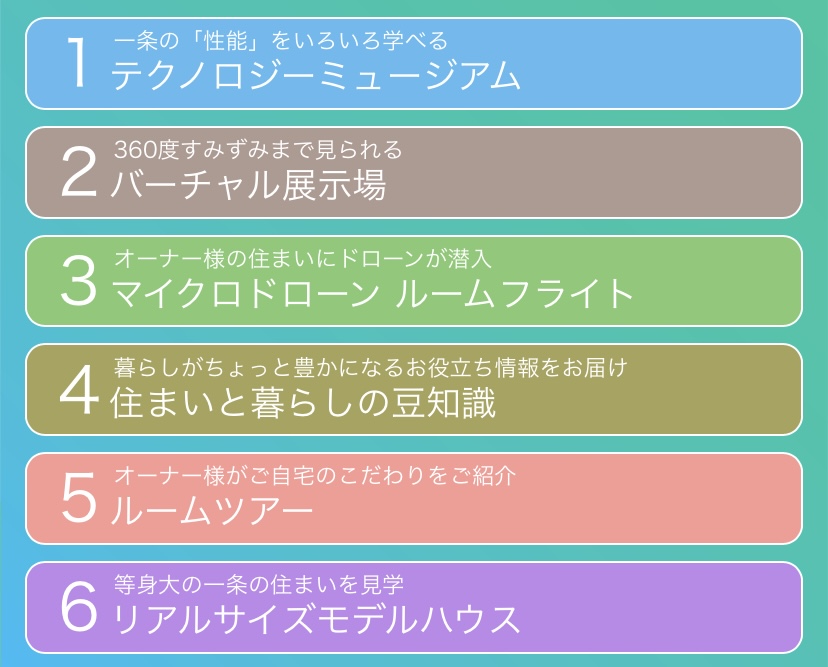 1
一条の「性能」をいろいろ学べる
テクノロジーミュージアム

2
360度すみずみまで見られる
バーチャル展示場

3
オーナー様の住まいにドローンが潜入
マイクロドローン ルームフライト

4
暮らしがちょっと豊かになるお役立ち情報をお届け
住まいと暮らしの豆知識

5
オーナー様がご自宅のこだわりをご紹介
ルームツアー

6
等身大の一条の住まいを見学
リアルサイズモデルハウス